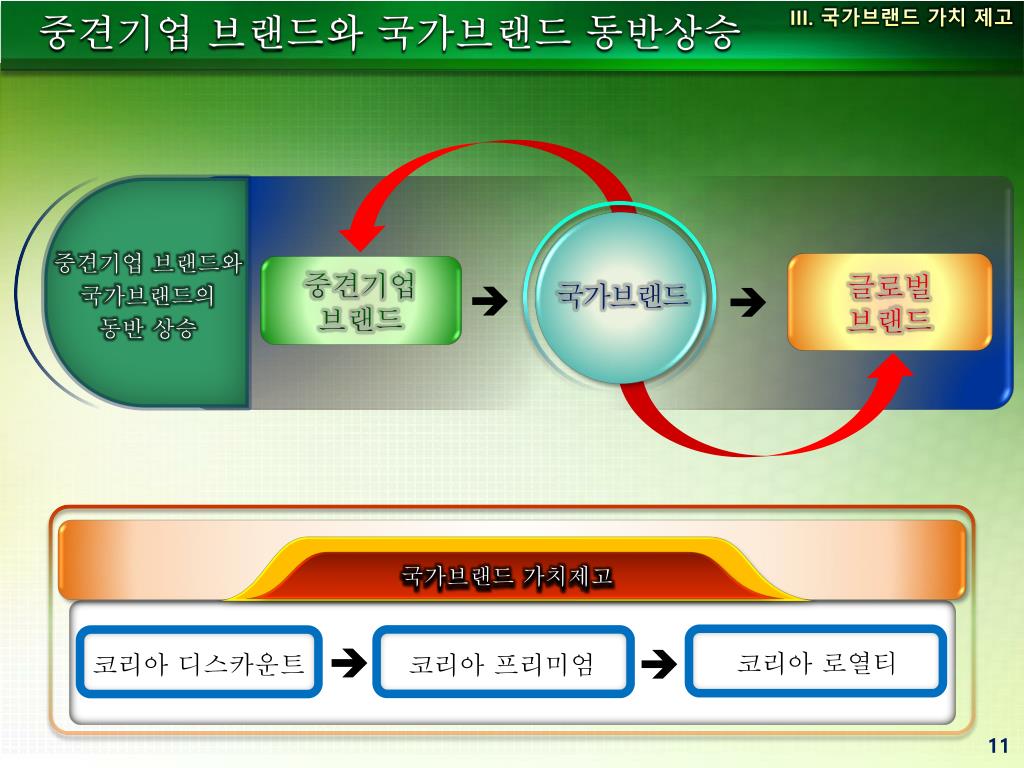 중견기업 브랜드와 국가브랜드 동반상승

III. 국가브랜드 가치 제고

중견기업 브랜드와 국가브랜드의 동반 상승

중견기업 브랜드

➔

국가브랜드

➔

글로벌 브랜드

국가브랜드 가치제고

코리아 디스카운트

➔

코리아 프리미엄

➔

코리아 로열티

11